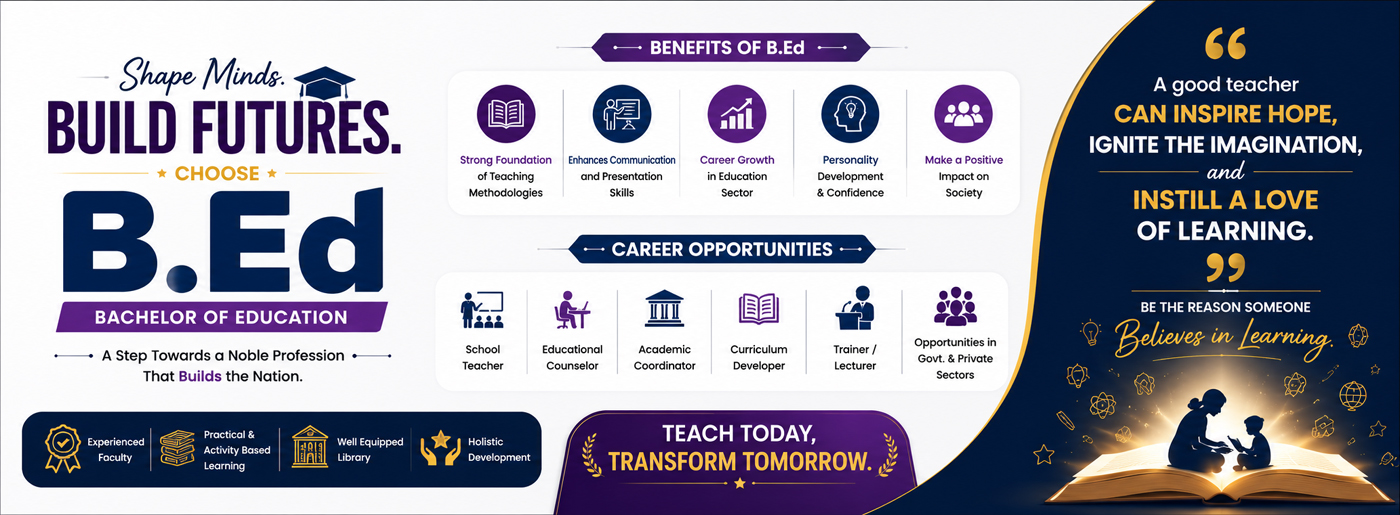 Shape Minds.
BUILD FUTURES.
CHOOSE
B.Ed
BACHELOR OF EDUCATION
A Step Towards a Noble Profession That Builds the Nation.

Experienced Faculty
Practical & Activity Based Learning
Well Equipped Library
Holistic Development

BENEFITS OF B.Ed

Strong Foundation of Teaching Methodologies
Enhances Communication and Presentation Skills
Career Growth in Education Sector
Personality Development & Confidence
Make a Positive Impact on Society

CAREER OPPORTUNITIES

School Teacher
Educational Counselor
Academic Coordinator
Curriculum Developer
Trainer / Lecturer
Opportunities in Govt. & Private Sectors

TEACH TODAY, TRANSFORM TOMORROW.

A good teacher CAN INSPIRE HOPE, IGNITE THE IMAGINATION, and INSTILL A LOVE OF LEARNING.

BE THE REASON SOMEONE
Believes in Learning.